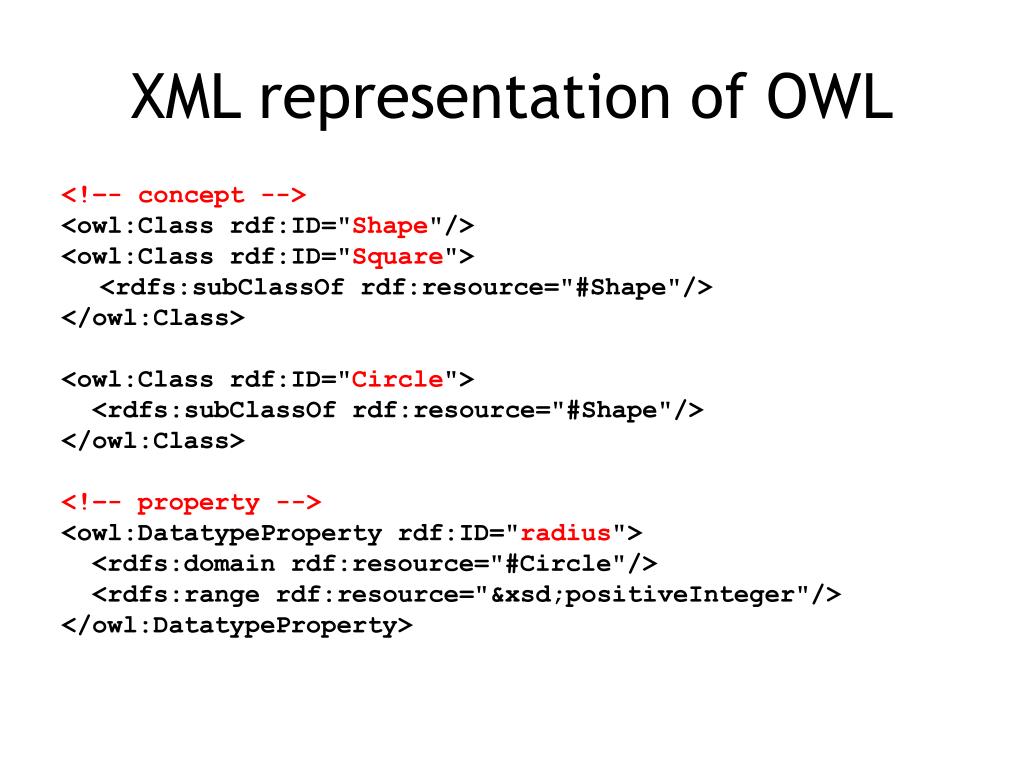 XML representation of OWL

<!-- concept -->
<owl:Class rdf:ID="Shape"/>
<owl:Class rdf:ID="Square">
  <rdfs:subClassOf rdf:resource="#Shape"/>
</owl:Class>

<owl:Class rdf:ID="Circle">
  <rdfs:subClassOf rdf:resource="#Shape"/>
</owl:Class>

<!-- property -->
<owl:DatatypeProperty rdf:ID="radius">
  <rdfs:domain rdf:resource="#Circle"/>
  <rdfs:range rdf:resource="&xsd;positiveInteger"/>
</owl:DatatypeProperty>